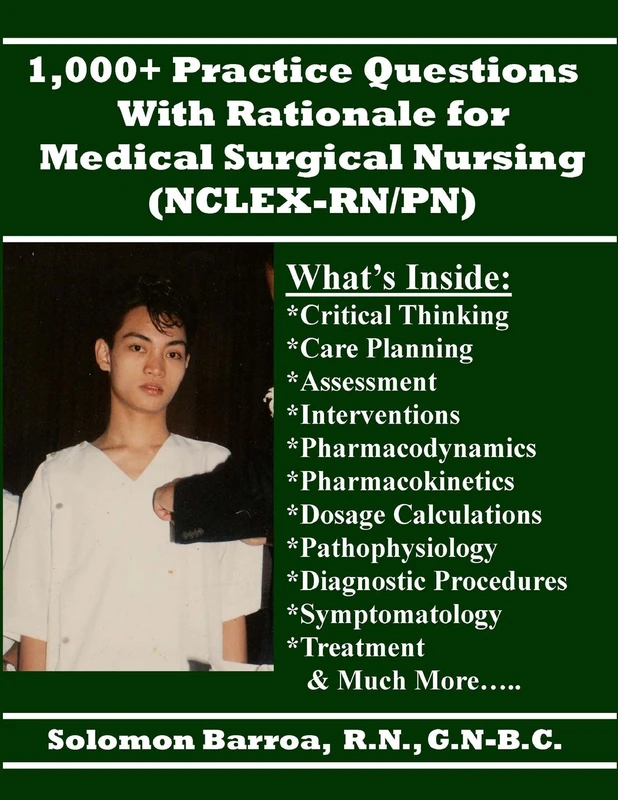 1,000+ Practice Questions With Rationale for Medical Surgical Nursing (NCLEX-RN/PN)

What's Inside:
*Critical Thinking
*Care Planning
*Assessment
*Interventions
*Pharmacodynamics
*Pharmacokinetics
*Dosage Calculations
*Pathophysiology
*Diagnostic Procedures
*Symptomatology
*Treatment
& Much More…..

Solomon Barroa, R.N., G.N-B.C.